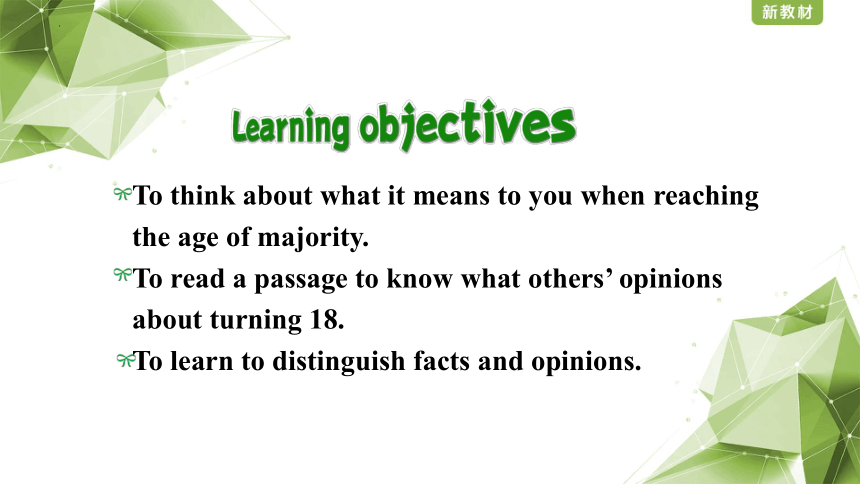 新教材

Learning objectives

To think about what it means to you when reaching the age of majority.

To read a passage to know what others' opinions about turning 18.

To learn to distinguish facts and opinions.